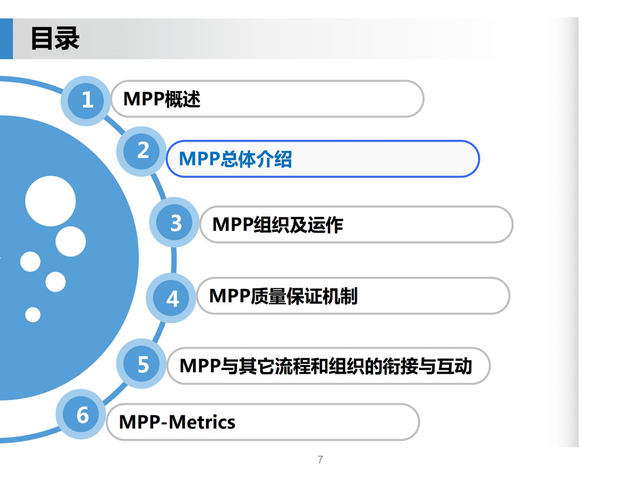 目录

1 MPP概述

2 MPP总体介绍

3 MPP组织及运作

4 MPP质量保证机制

5 MPP与其它流程和组织的衔接与互动

6 MPP-Metrics

7